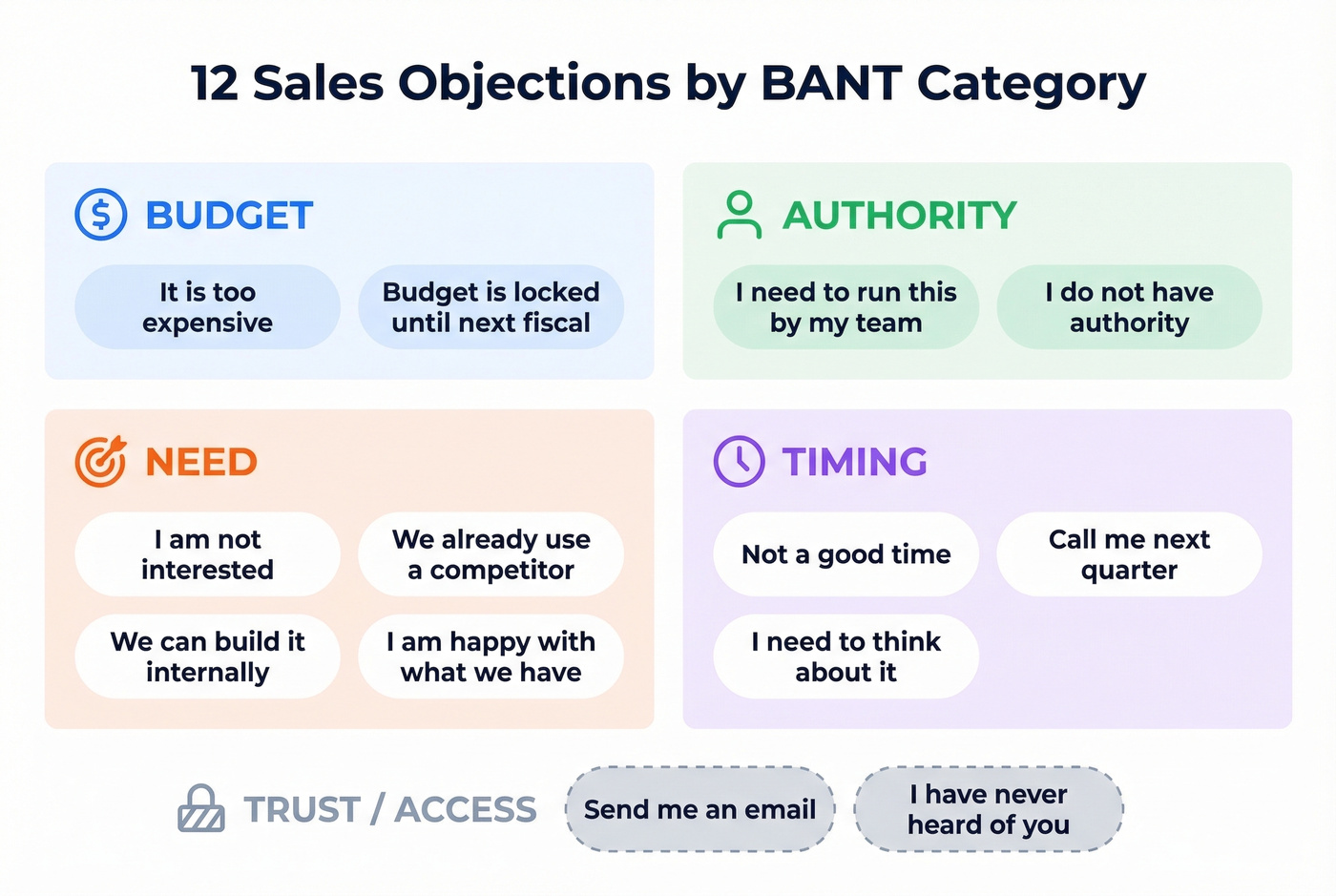 12 Sales Objections by BANT Category

BUDGET

It is too expensive

Budget is locked until next fiscal

AUTHORITY

I need to run this by my team

I do not have authority

NEED

I am not interested

We already use a competitor

We can build it internally

I am happy with what we have

TIMING

Not a good time

Call me next quarter

I need to think about it

TRUST / ACCESS

Send me an email

I have never heard of you